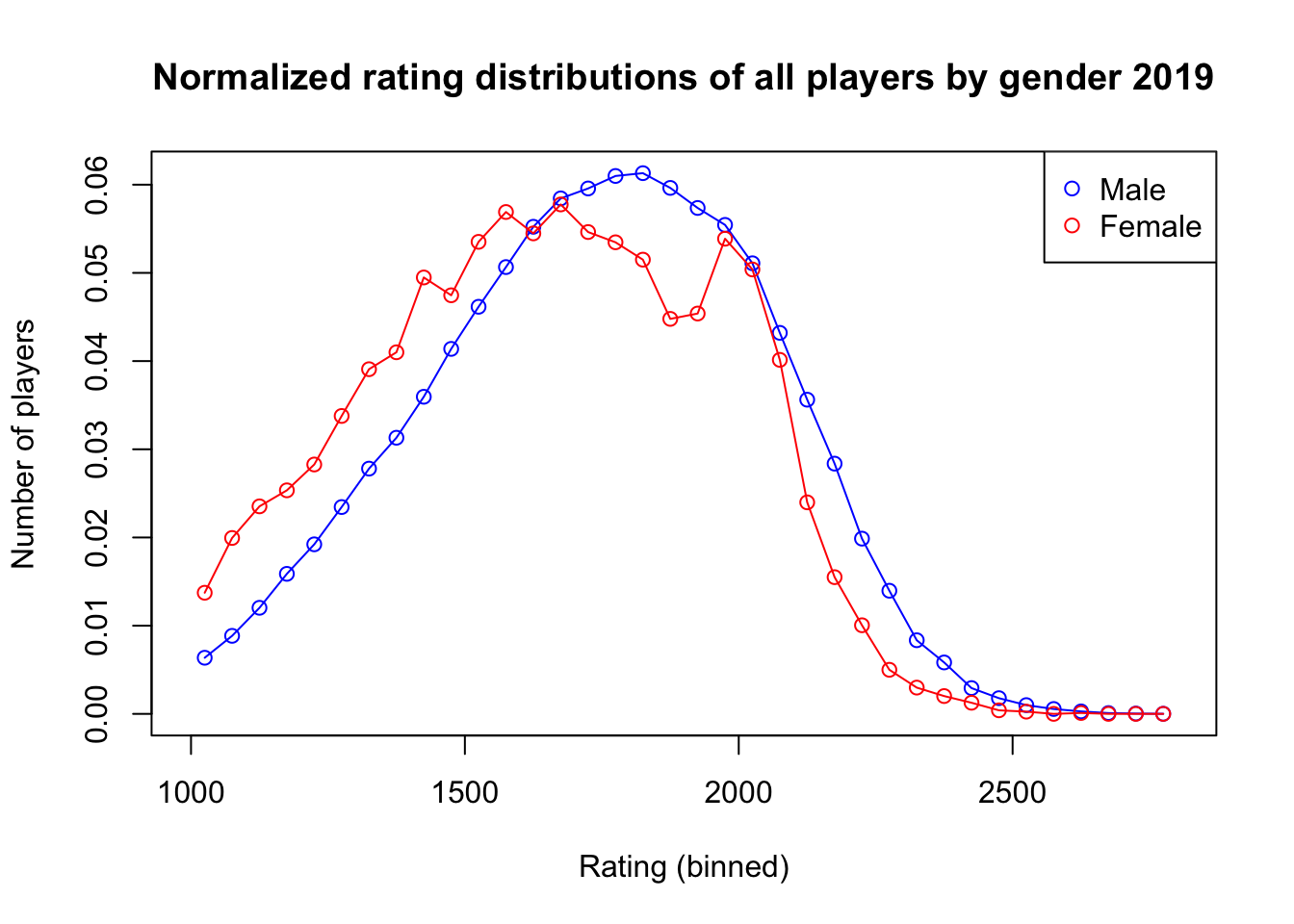 Normalized rating distributions of all players by gender 2019

Male
Female

Number of players

0.06
0.05
0.04
0.03
0.02
0.01
0.00

1000
1500
2000
2500

Rating (binned)